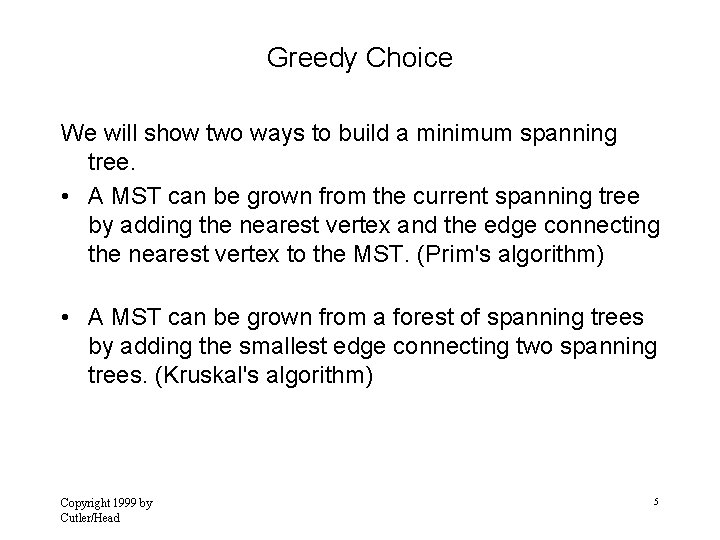 Greedy Choice

We will show two ways to build a minimum spanning tree.

• A MST can be grown from the current spanning tree by adding the nearest vertex and the edge connecting the nearest vertex to the MST. (Prim's algorithm)

• A MST can be grown from a forest of spanning trees by adding the smallest edge connecting two spanning trees. (Kruskal's algorithm)

Copyright 1999 by Cutler/Head

5